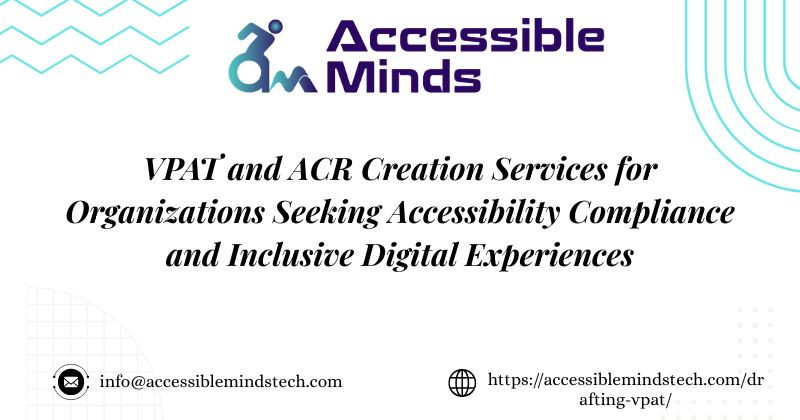 Accessible Minds

VPAT and ACR Creation Services for Organizations Seeking Accessibility Compliance and Inclusive Digital Experiences

info@accessiblemindstech.com

https://accessiblemindstech.com/drafting-vpat/